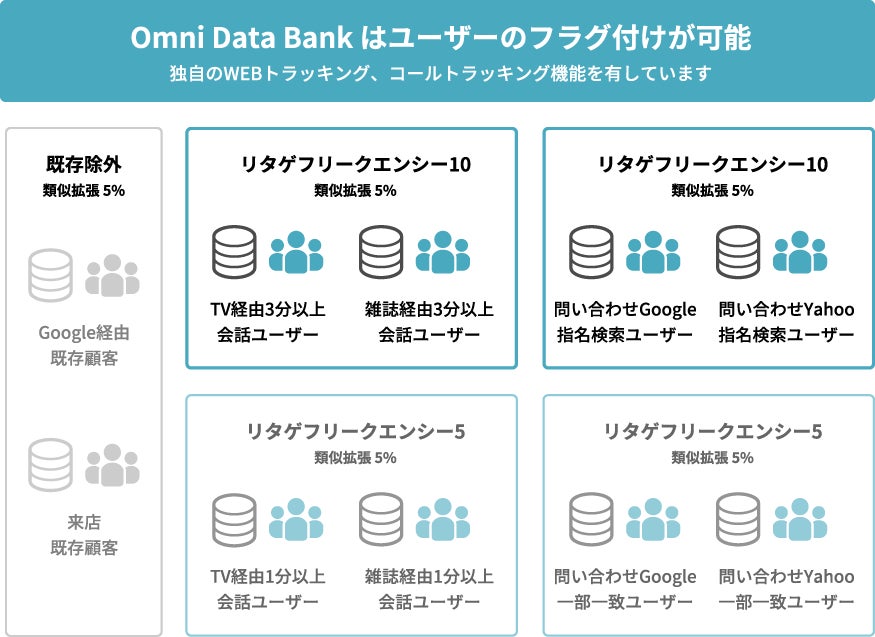 Omni Data Bank はユーザーのフラグ付けが可能
独自のWEBトラッキング、コールトラッキング機能を有しています

既存除外
類似拡張 5%

Google経由
既存顧客

来店
既存顧客

リタゲフリークエンシー10
類似拡張 5%

TV経由3分以上
会話ユーザー

雑誌経由3分以上
会話ユーザー

リタゲフリークエンシー10
類似拡張 5%

問い合わせGoogle
指名検索ユーザー

問い合わせYahoo
指名検索ユーザー

リタゲフリークエンシー5
類似拡張 5%

TV経由1分以上
会話ユーザー

雑誌経由1分以上
会話ユーザー

リタゲフリークエンシー5
類似拡張 5%

問い合わせGoogle
一部一致ユーザー

問い合わせYahoo
一部一致ユーザー